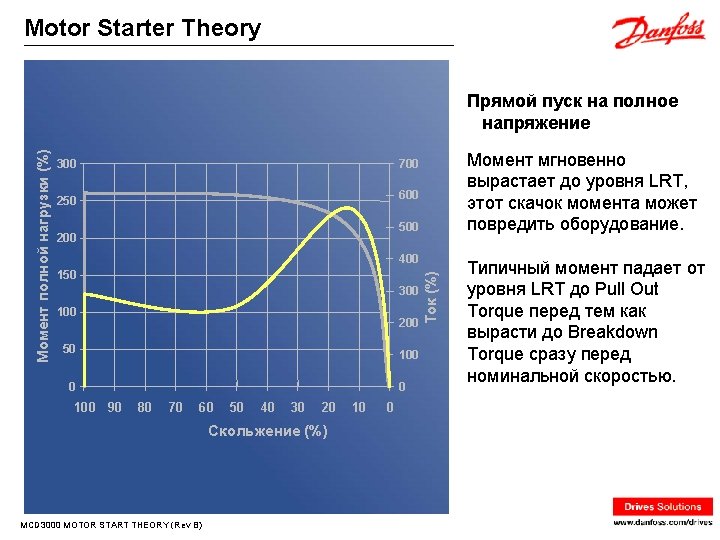 Motor Starter Theory

Danfoss

Момент полной нагрузки (%)

300
250
200
150
100
50
0

700
600
500
400
300
200
100
0

Ток (%)

100 90 80 70 60 50 40 30 20 10 0

Скольжение (%)

Прямой пуск на полное напряжение

Момент мгновенно вырастает до уровня LRT, этот скачок момента может повредить оборудование.

Типичный момент падает от уровня LRT до Pull Out Torque перед тем как вырасти до Breakdown Torque сразу перед номинальной скоростью.

MCD3000 MOTOR START THEORY (Rev B)

Drives Solutions
www.danfoss.com/drives